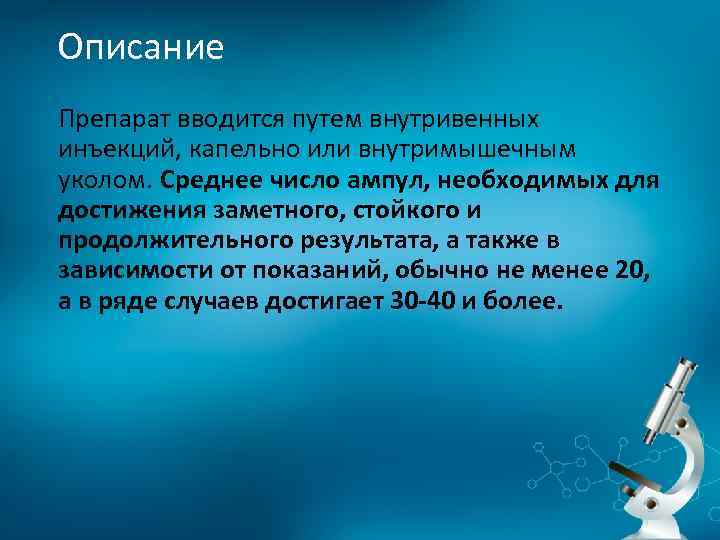 Описание

Препарат вводится путем внутривенных инъекций, капельно или внутримышечным уколом. Среднее число ампул, необходимых для достижения заметного, стойкого и продолжительного результата, а также в зависимости от показаний, обычно не менее 20, а в ряде случаев достигает 30-40 и более.